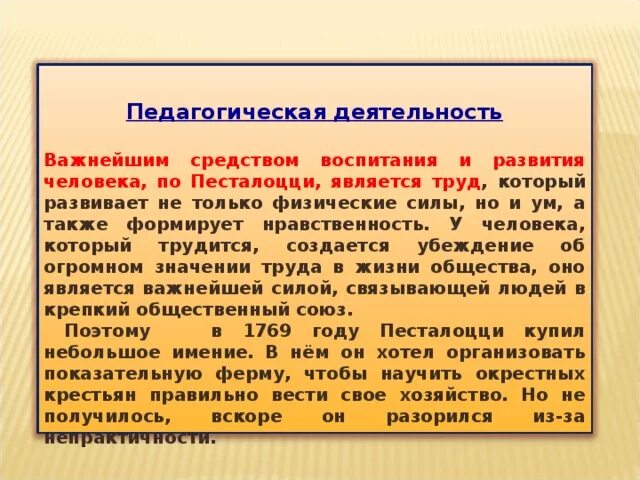 Педагогическая деятельность

Важнейшим средством воспитания и развития человека, по Песталоцци, является труд, который развивает не только физические силы, но и ум, а также формирует нравственность. У человека, который трудится, создается убеждение об огромном значении труда в жизни общества, оно является важнейшей силой, связывающей людей в крепкий общественный союз.

Поэтому в 1769 году Песталоцци купил небольшое имение. В нём он хотел организовать показательную ферму, чтобы научить окрестных крестьян правильно вести свое хозяйство. Но не получилось, вскоре он разорился из-за непрактичности.